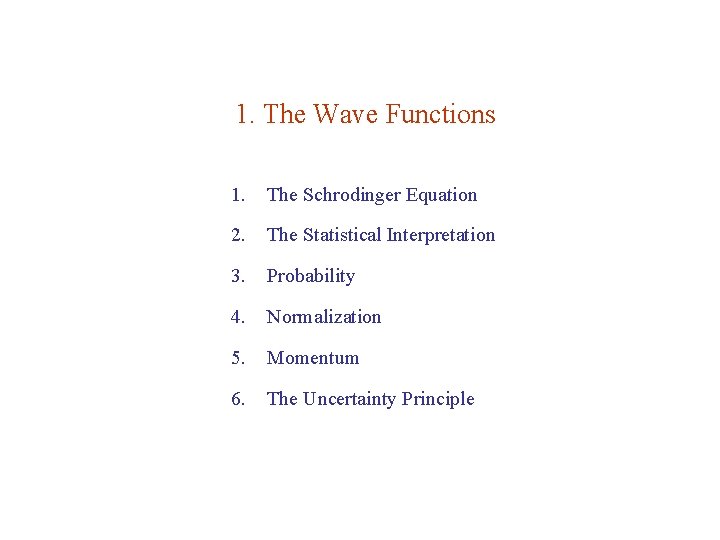 1. The Wave Functions

1. The Schrodinger Equation
2. The Statistical Interpretation
3. Probability
4. Normalization
5. Momentum
6. The Uncertainty Principle